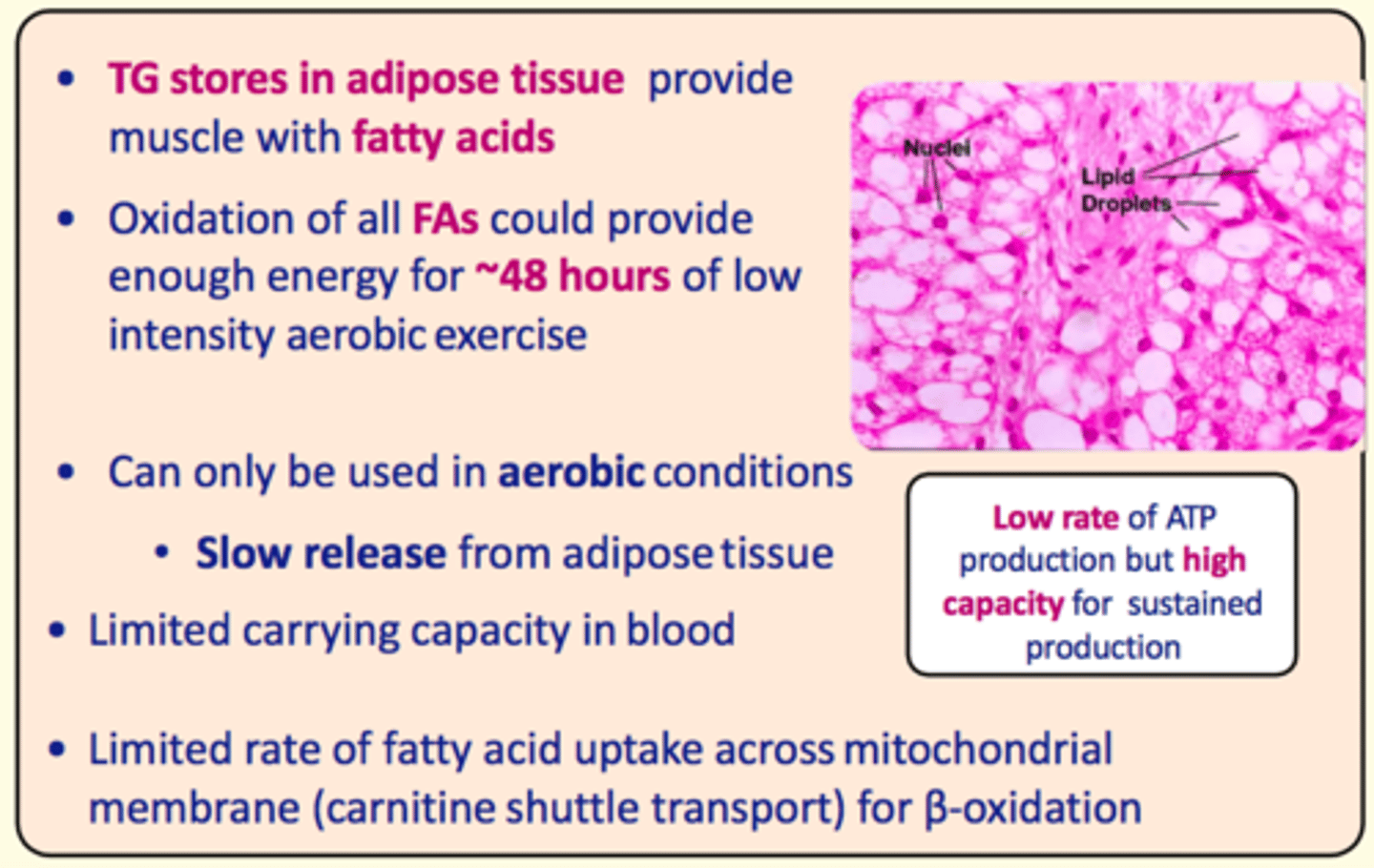 • TG stores in adipose tissue provide muscle with fatty acids

• Oxidation of all FAs could provide enough energy for ~48 hours of low intensity aerobic exercise

Nuclei

Lipid Droplets

• Can only be used in aerobic conditions

• Slow release from adipose tissue

• Limited carrying capacity in blood

Low rate of ATP production but high capacity for sustained production

• Limited rate of fatty acid uptake across mitochondrial membrane (carnitine shuttle transport) for β-oxidation